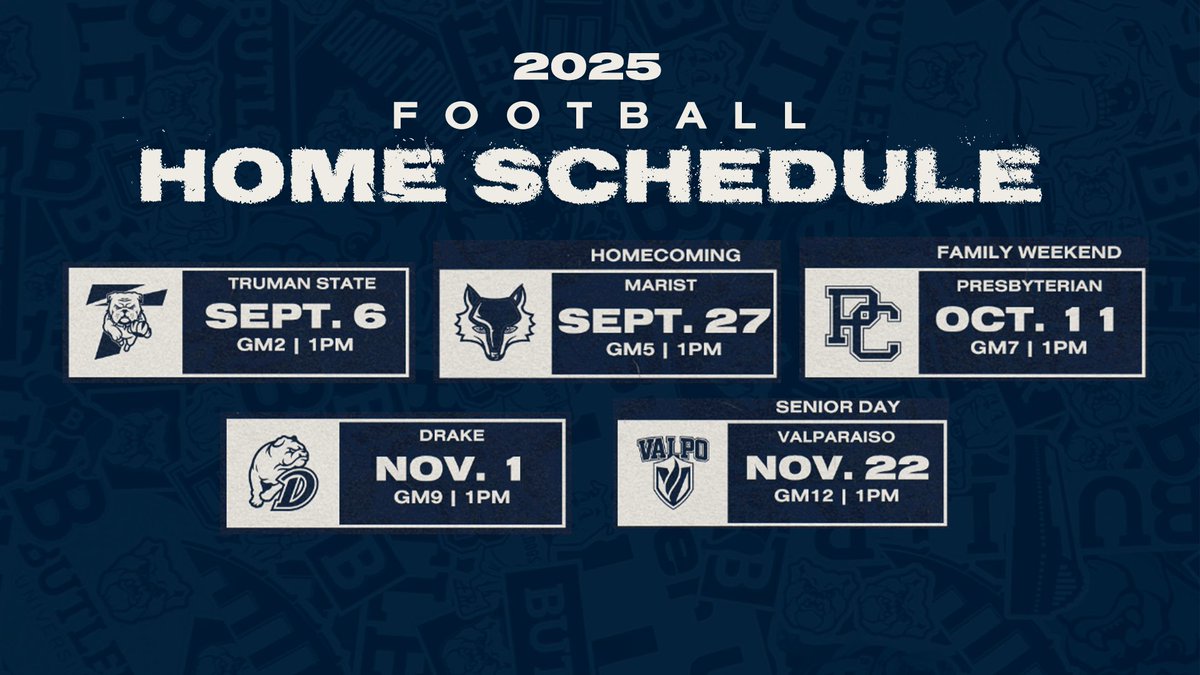 2025
FOOTBALL
HOME SCHEDULE

TRUMAN STATE
SEPT. 6
GM2 | 1PM

HOMECOMING
MARIST
SEPT. 27
GM5 | 1PM

FAMILY WEEKEND
PC
PRESBYTERIAN
OCT. 11
GM7 | 1PM

D
DRAKE
NOV. 1
GM9 | 1PM

SENIOR DAY
VALPO
VALPARAISO
NOV. 22
GM12 | 1PM